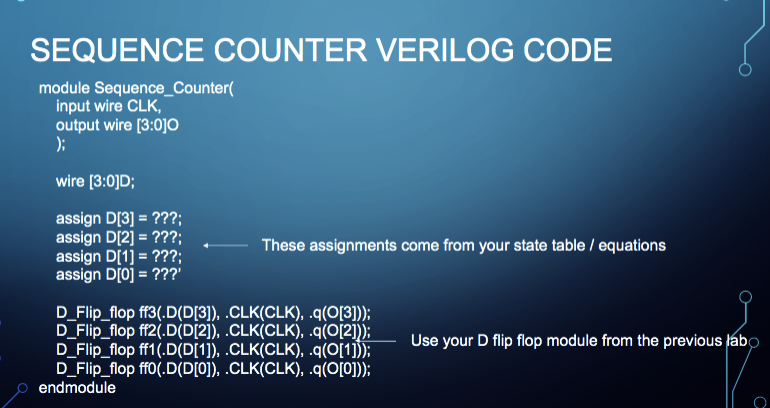 SEQUENCE COUNTER VERILOG CODE

module Sequence_Counter(
input wire CLK,
output wire [3:0]O
);

wire [3:0]D;

assign D[3] = ???;
assign D[2] = ???;
assign D[1] = ???;
assign D[0] = ???'

These assignments come from your state table / equations

D_Flip_flop ff3(.D(D[3]), .CLK(CLK), .q(O[3]));
D_Flip_flop ff2(.D(D[2]), .CLK(CLK), .q(O[2]));
D_Flip_flop ff1(.D(D[1]), .CLK(CLK), .q(O[1]));
D_Flip_flop ff0(.D(D[0]), .CLK(CLK), .q(O[0]));
endmodule

Use your D flip flop module from the previous lab